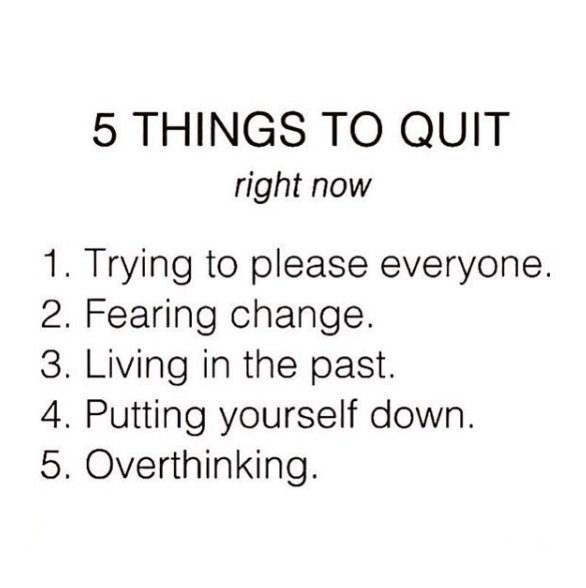 5 THINGS TO QUIT

right now

1. Trying to please everyone.
2. Fearing change.
3. Living in the past.
4. Putting yourself down.
5. Overthinking.